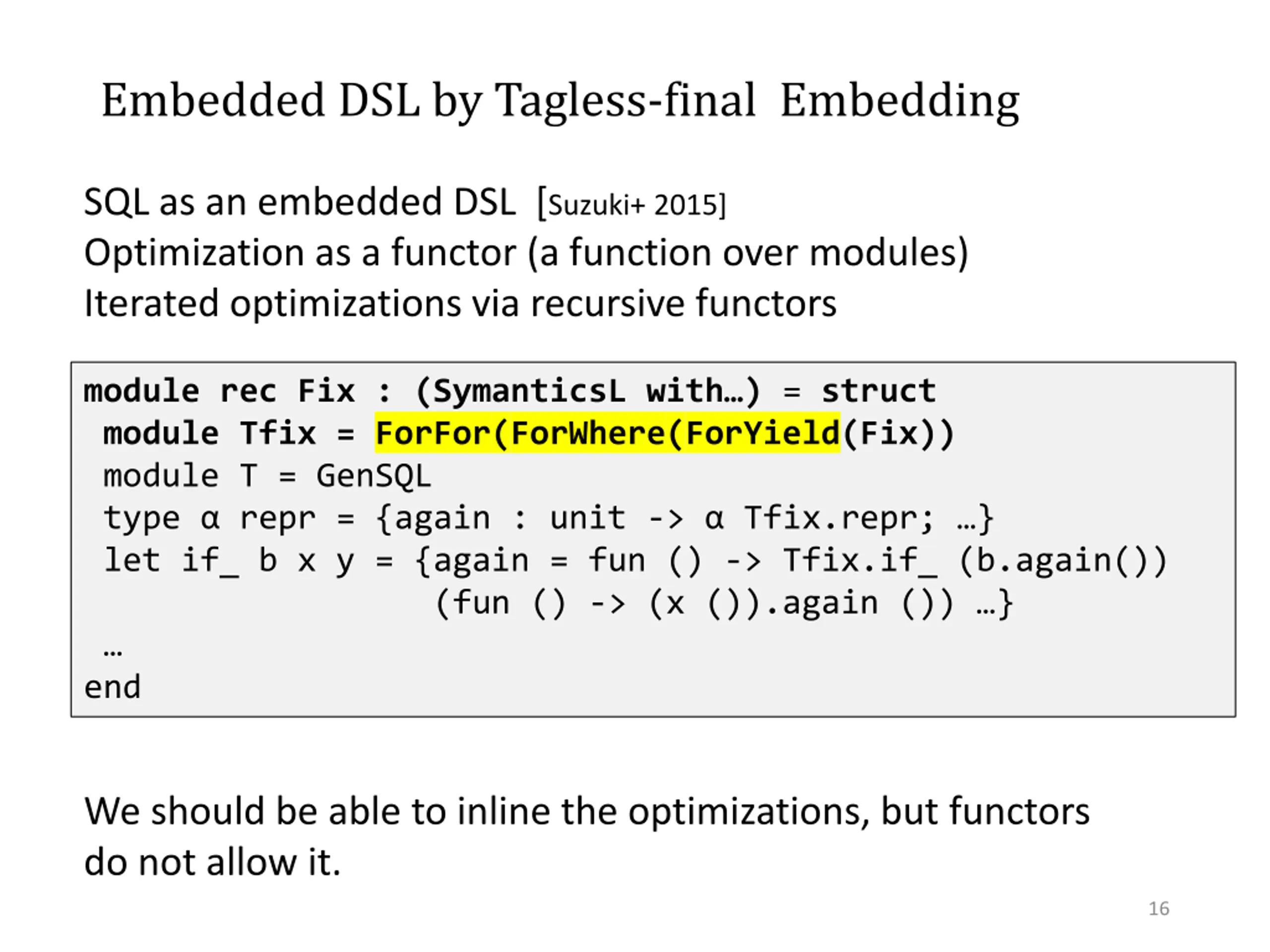 Embedded DSL by Tagless-final Embedding

SQL as an embedded DSL [Suzuki+ 2015]
Optimization as a functor (a function over modules)
Iterated optimizations via recursive functors

module rec Fix : (SymanticsL with…) = struct
 module Tfix = ForFor(ForWhere(ForYield(Fix))
 module T = GenSQL
 type α repr = {again : unit -> α Tfix.repr; …}
 let if_ b x y = {again = fun () -> Tfix.if_ (b.again())
                  (fun () -> (x ()).again ()) …}
 …
end

We should be able to inline the optimizations, but functors do not allow it.

16